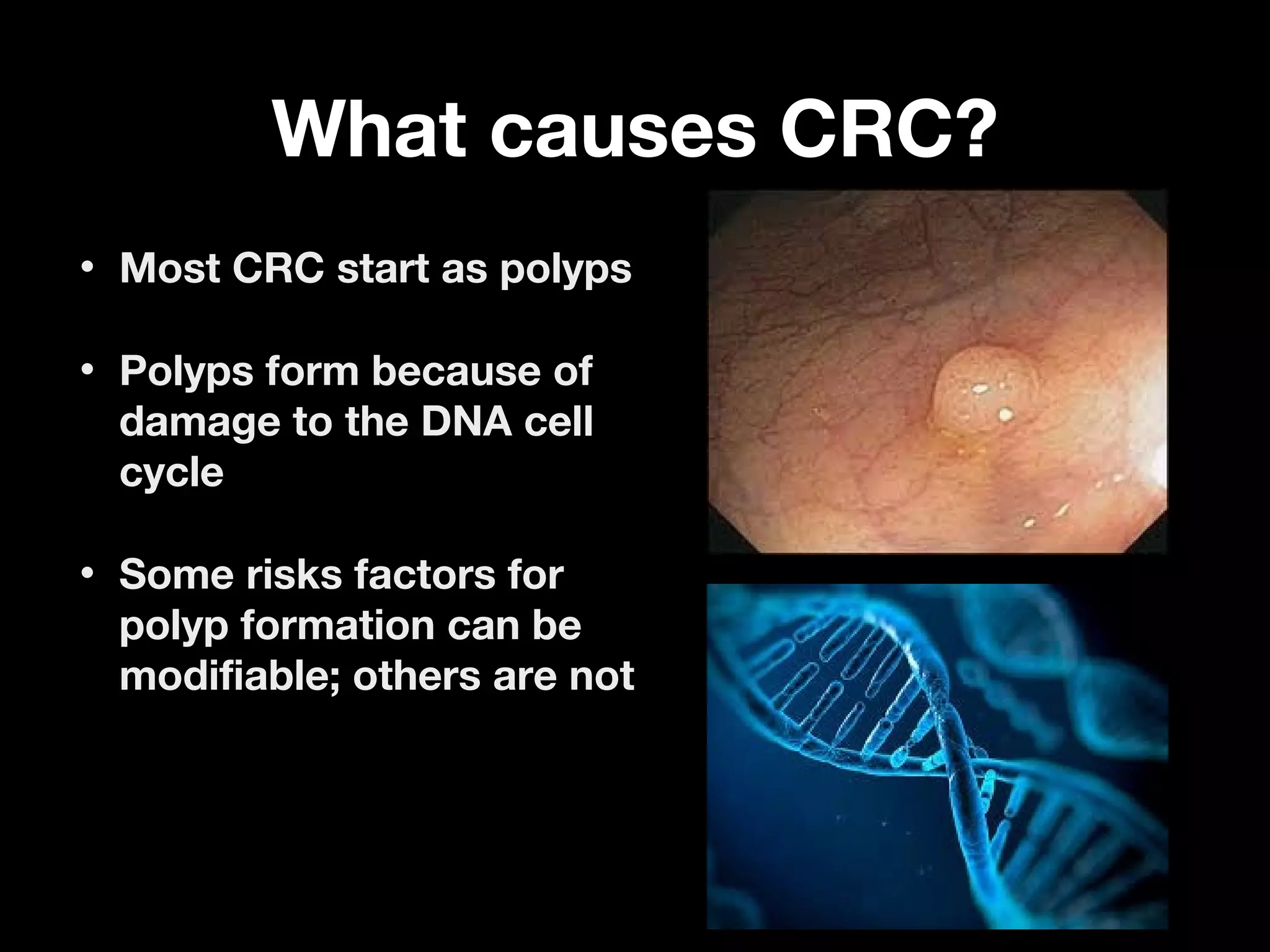 What causes CRC?

• Most CRC start as polyps

• Polyps form because of damage to the DNA cell cycle

• Some risks factors for polyp formation can be modifiable; others are not